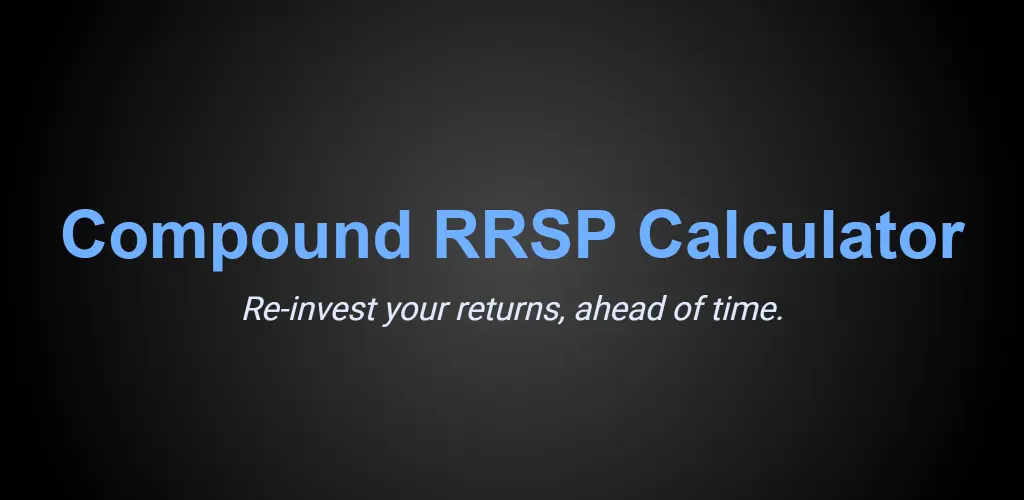 Compound RRSP Calculator

Re-invest your returns, ahead of time.